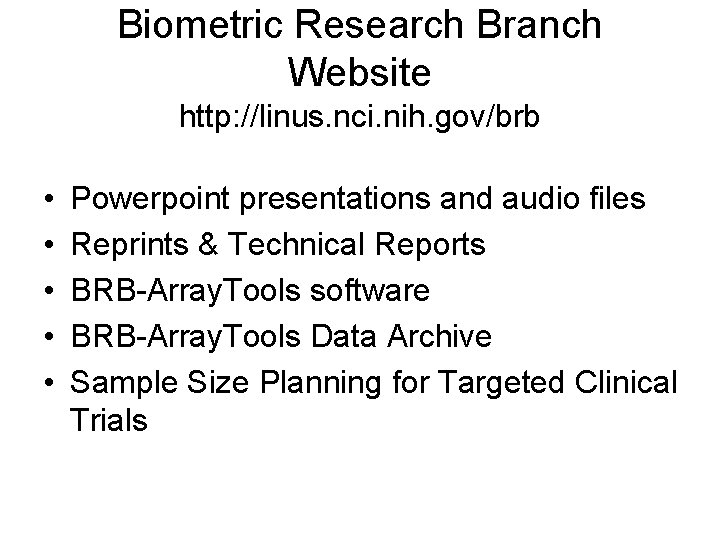 Biometric Research Branch Website
http://linus.nci.nih.gov/brb

• Powerpoint presentations and audio files
• Reprints & Technical Reports
• BRB-ArrayTools software
• BRB-ArrayTools Data Archive
• Sample Size Planning for Targeted Clinical Trials